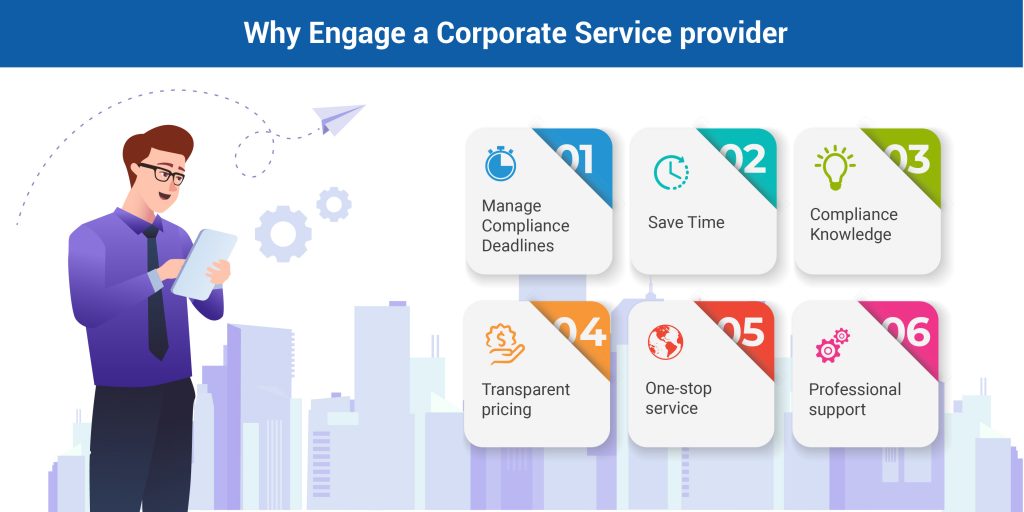 Why Engage a Corporate Service provider

01
Manage Compliance Deadlines

02
Save Time

03
Compliance Knowledge

04
Transparent pricing

05
One-stop service

06
Professional support